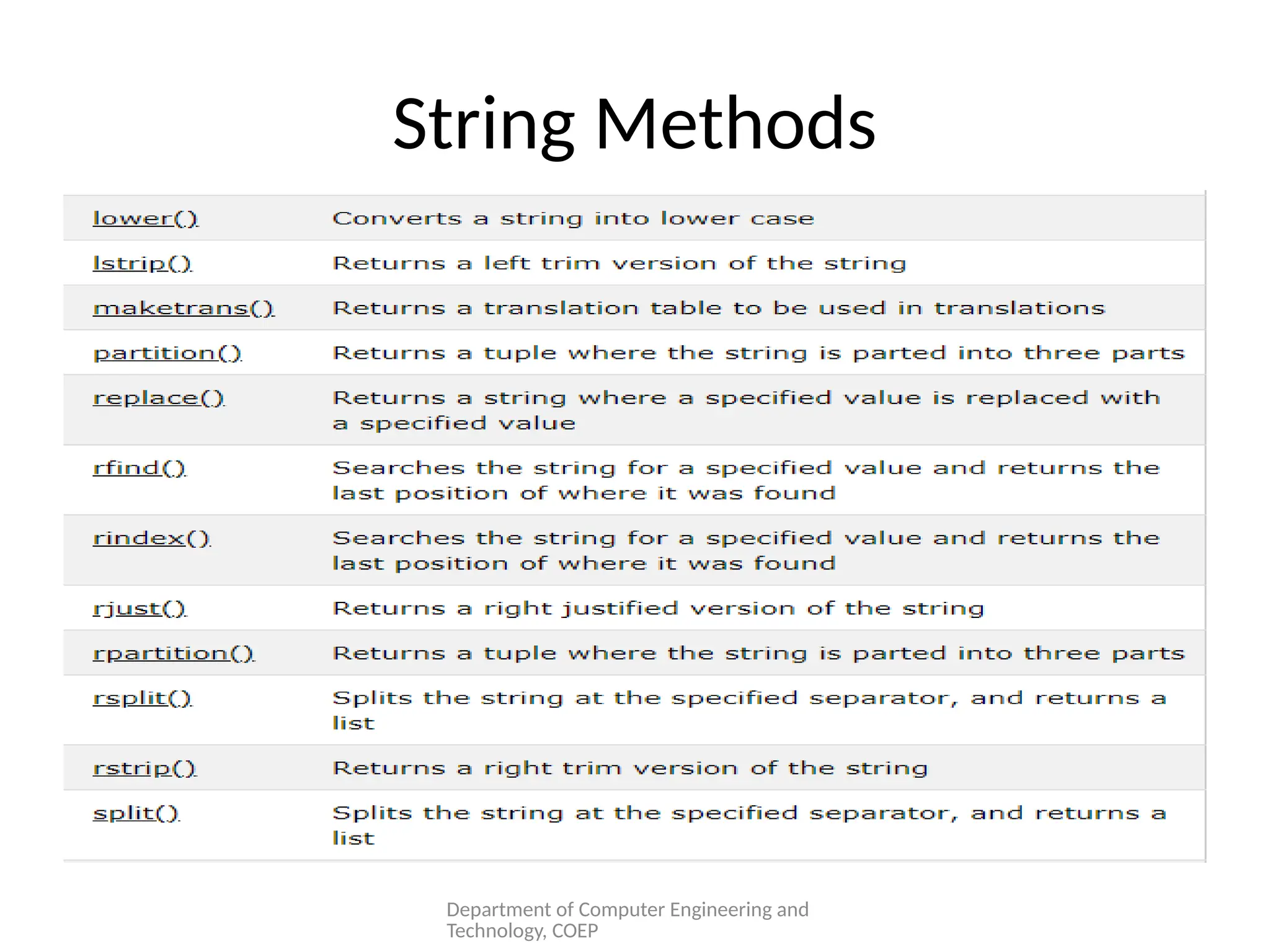 String Methods

| | |
|---|---|
| lower() | Converts a string into lower case |
| lstrip() | Returns a left trim version of the string |
| maketrans() | Returns a translation table to be used in translations |
| partition() | Returns a tuple where the string is parted into three parts |
| replace() | Returns a string where a specified value is replaced with a specified value |
| rfind() | Searches the string for a specified value and returns the last position of where it was found |
| rindex() | Searches the string for a specified value and returns the last position of where it was found |
| rjust() | Returns a right justified version of the string |
| rpartition() | Returns a tuple where the string is parted into three parts |
| rsplit() | Splits the string at the specified separator, and returns a list |
| rstrip() | Returns a right trim version of the string |
| split() | Splits the string at the specified separator, and returns a list |

Department of Computer Engineering and Technology, COEP